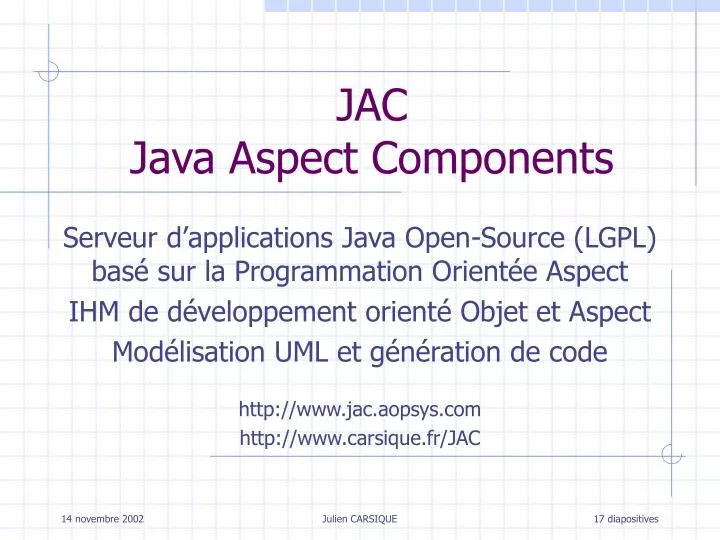 JAC
Java Aspect Components

Serveur d’applications Java Open-Source (LGPL) basé sur la Programmation Orientée Aspect

IHM de développement orienté Objet et Aspect

Modélisation UML et génération de code

http://www.jac.aopsys.com
http://www.carsique.fr/JAC

14 novembre 2002

Julien CARSIQUE

17 diapositives